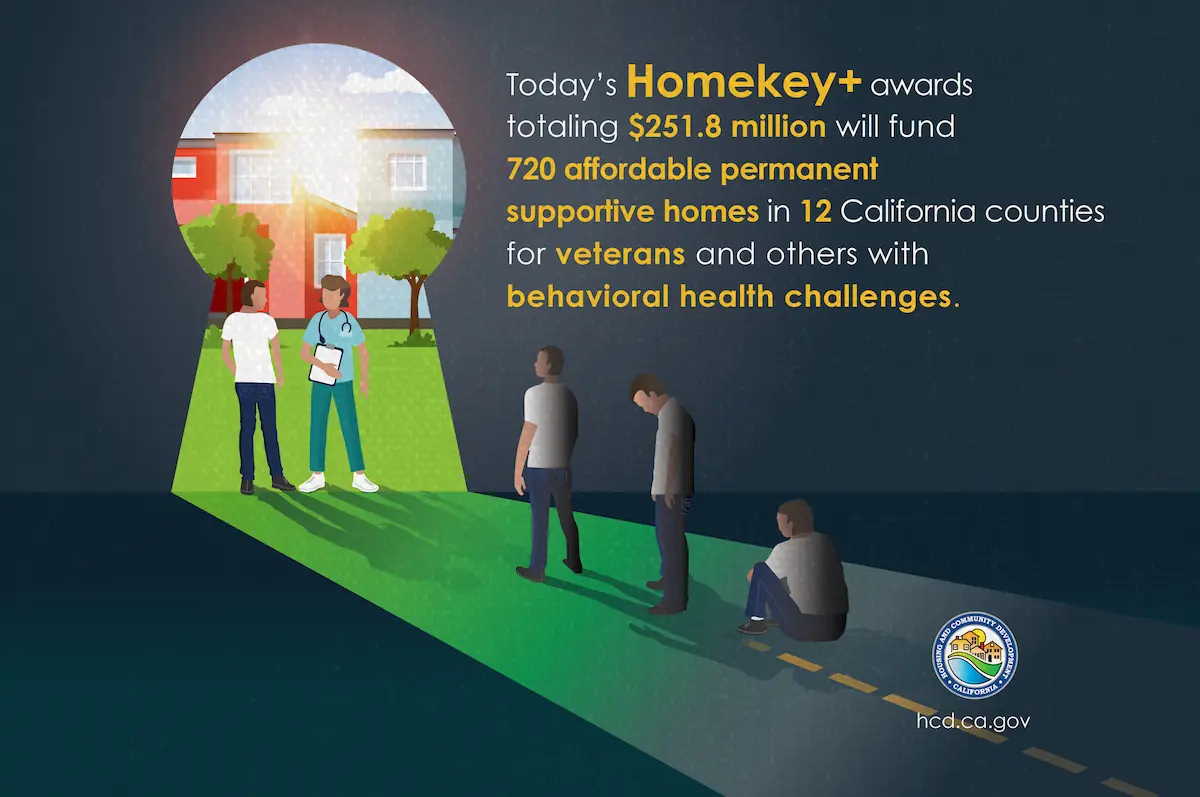 Today's Homekey+ awards totaling $251.8 million will fund 720 affordable permanent supportive homes in 12 California counties for veterans and others with behavioral health challenges.

HOUSING AND COMMUNITY DEVELOPMENT
CALIFORNIA

hcd.ca.gov